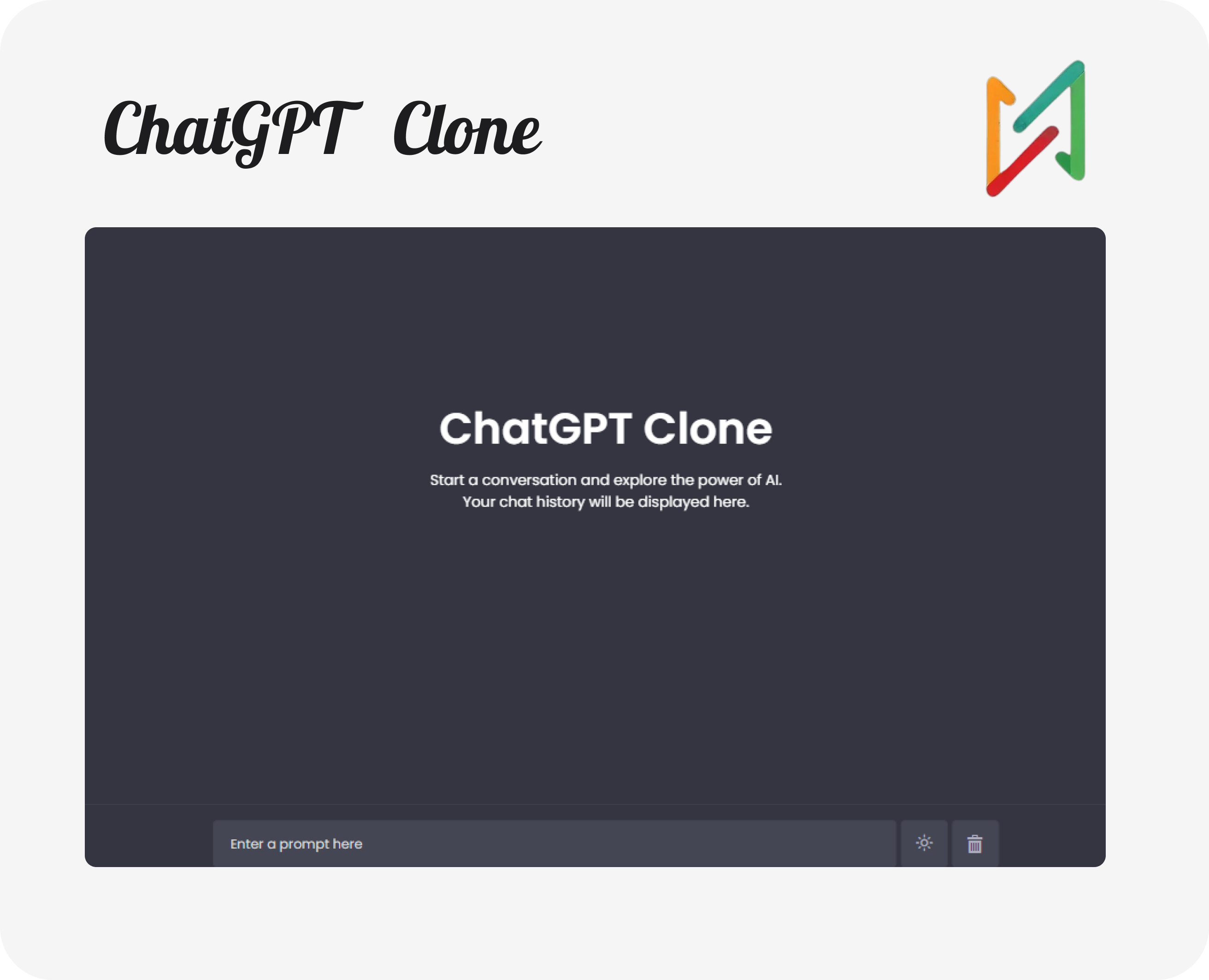 ChatGPT Clone

ChatGPT Clone

Start a conversation and explore the power of AI.
Your chat history will be displayed here.

Enter a prompt here